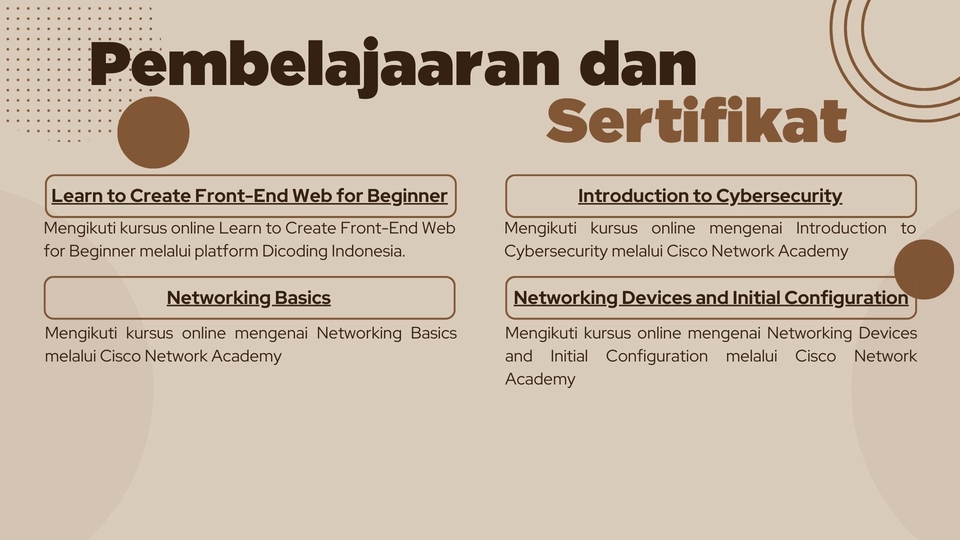 Pembelajaaran dan Sertifikat

Learn to Create Front-End Web for Beginner

Mengikuti kursus online Learn to Create Front-End Web for Beginner melalui platform Dicoding Indonesia.

Networking Basics

Mengikuti kursus online mengenai Networking Basics melalui Cisco Network Academy

Introduction to Cybersecurity

Mengikuti kursus online mengenai Introduction to Cybersecurity melalui Cisco Network Academy

Networking Devices and Initial Configuration

Mengikuti kursus online mengenai Networking Devices and Initial Configuration melalui Cisco Network Academy